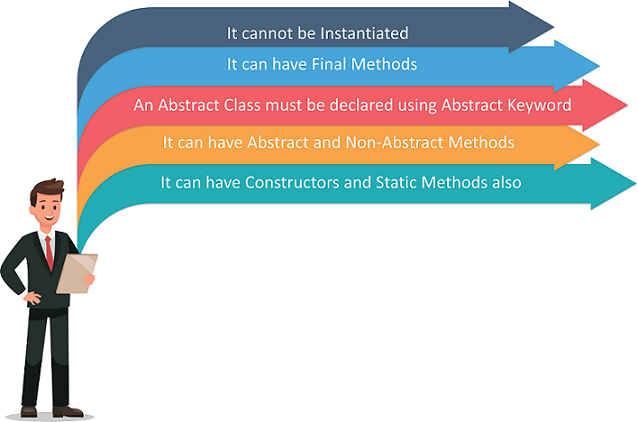 It cannot be Instantiated

It can have Final Methods

An Abstract Class must be declared using Abstract Keyword

It can have Abstract and Non-Abstract Methods

It can have Constructors and Static Methods also